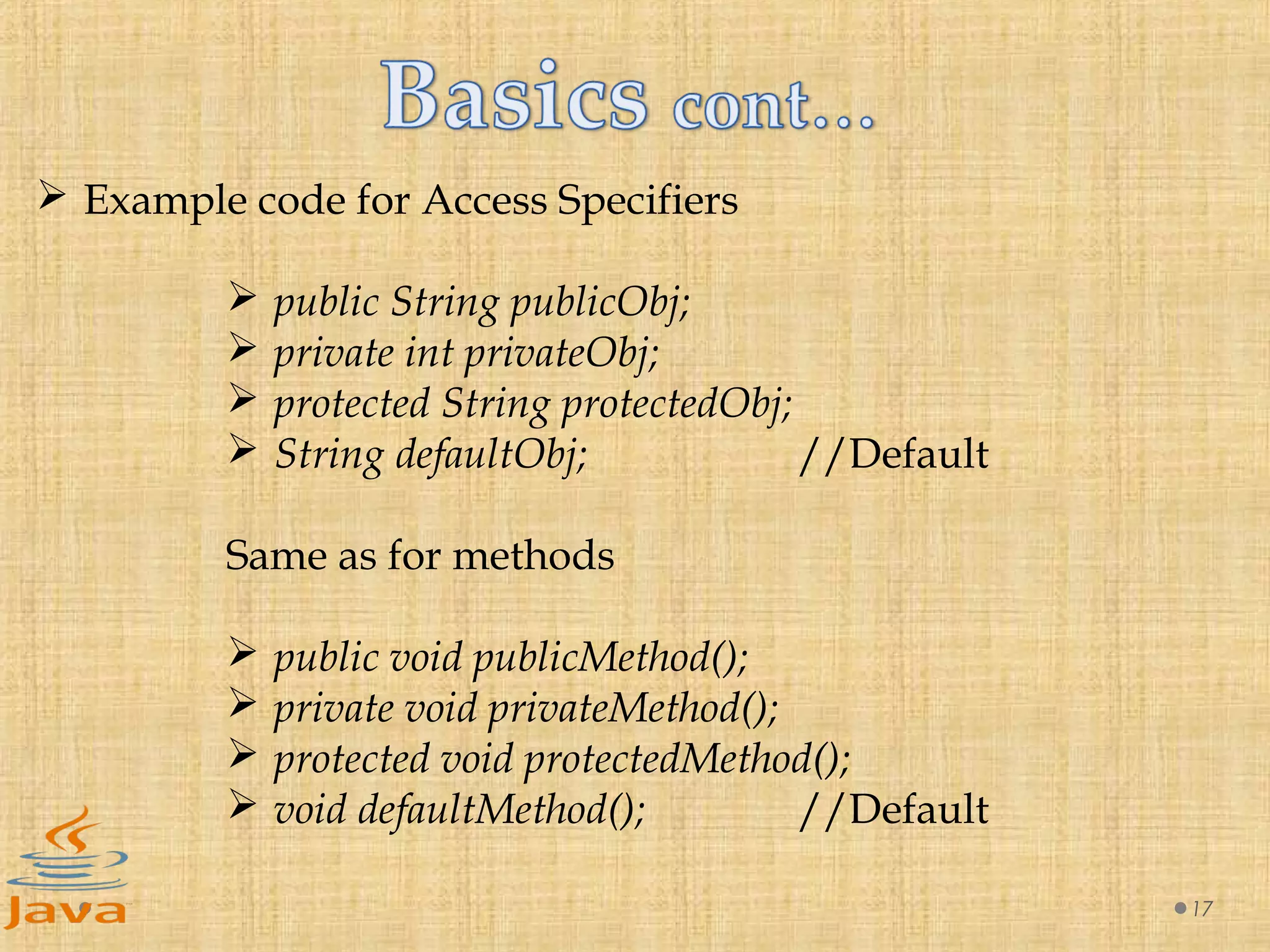 Basics cont…

➢ Example code for Access Specifiers

➢ public String publicObj;
➢ private int privateObj;
➢ protected String protectedObj;
➢ String defaultObj; //Default

Same as for methods

➢ public void publicMethod();
➢ private void privateMethod();
➢ protected void protectedMethod();
➢ void defaultMethod(); //Default

Java

17